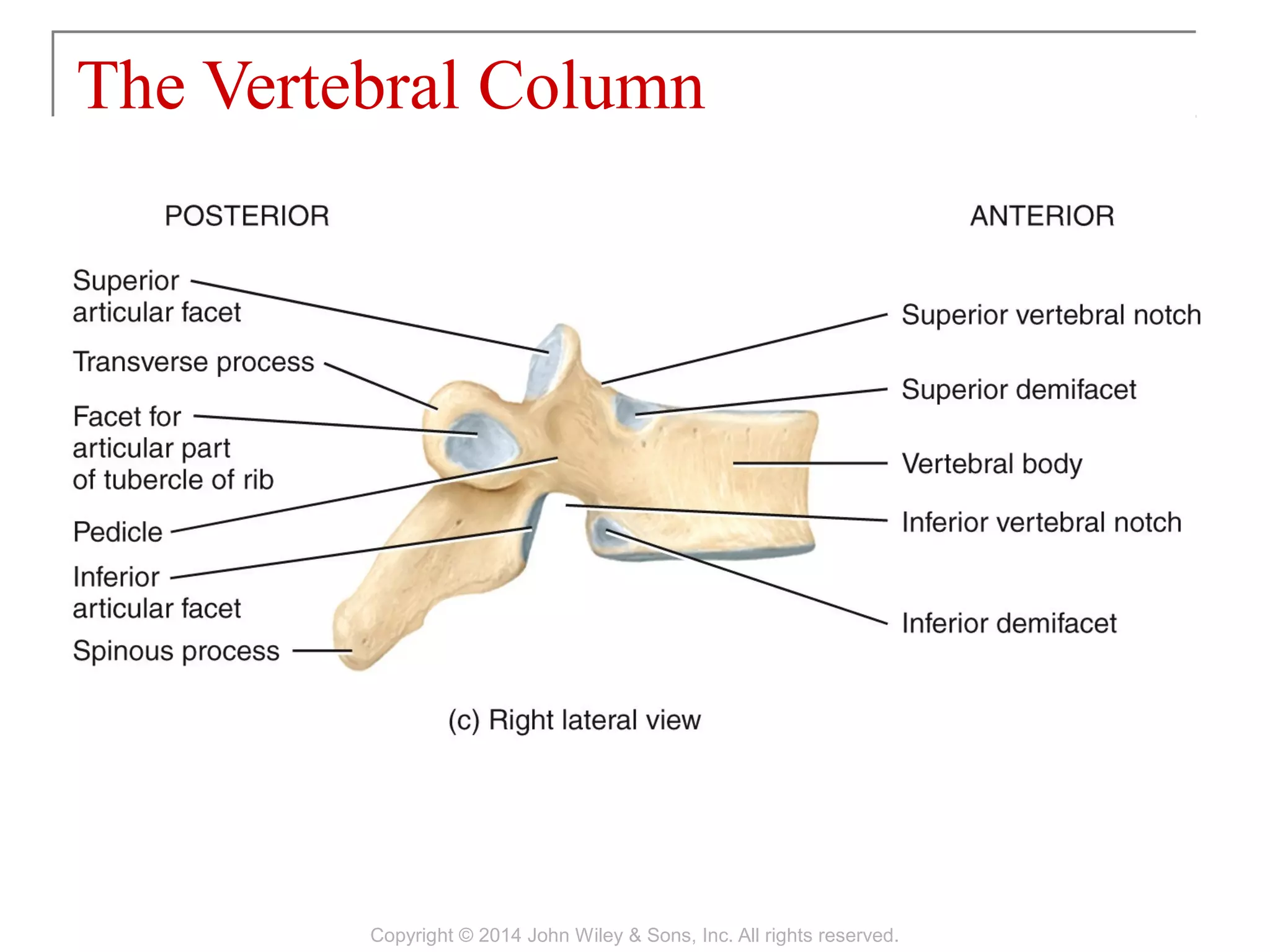 The Vertebral Column

POSTERIOR

ANTERIOR

Superior articular facet

Transverse process

Facet for articular part of tubercle of rib

Pedicle

Inferior articular facet

Spinous process

Superior vertebral notch

Superior demifacet

Vertebral body

Inferior vertebral notch

Inferior demifacet

(c) Right lateral view

Copyright © 2014 John Wiley & Sons, Inc. All rights reserved.